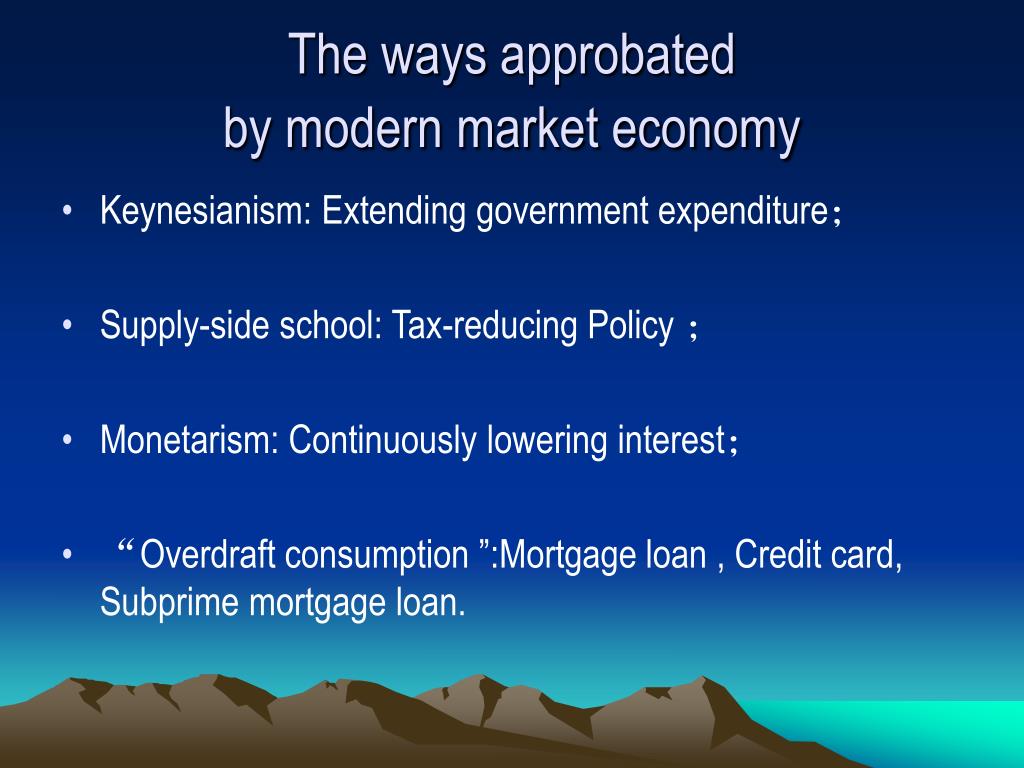 The ways approbated
by modern market economy

• Keynesianism: Extending government expenditure；

• Supply-side school: Tax-reducing Policy ；

• Monetarism: Continuously lowering interest；

• “Overdraft consumption ”:Mortgage loan , Credit card, Subprime mortgage loan.